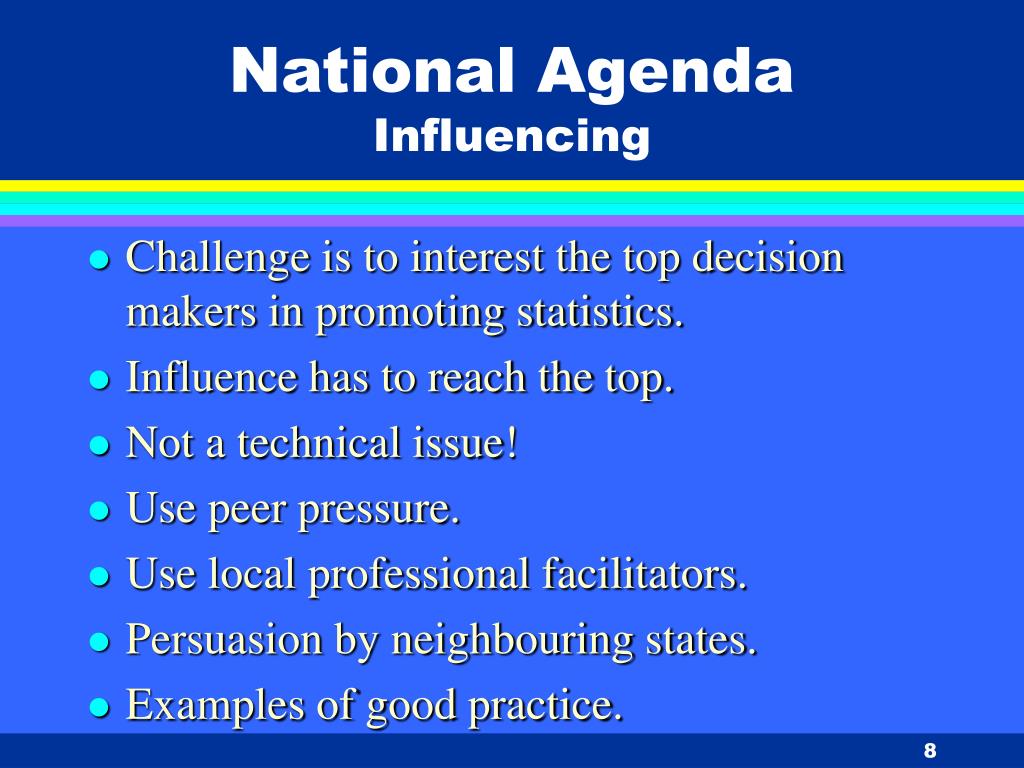 National Agenda
Influencing

- Challenge is to interest the top decision makers in promoting statistics.
- Influence has to reach the top.
- Not a technical issue!
- Use peer pressure.
- Use local professional facilitators.
- Persuasion by neighbouring states.
- Examples of good practice.

8